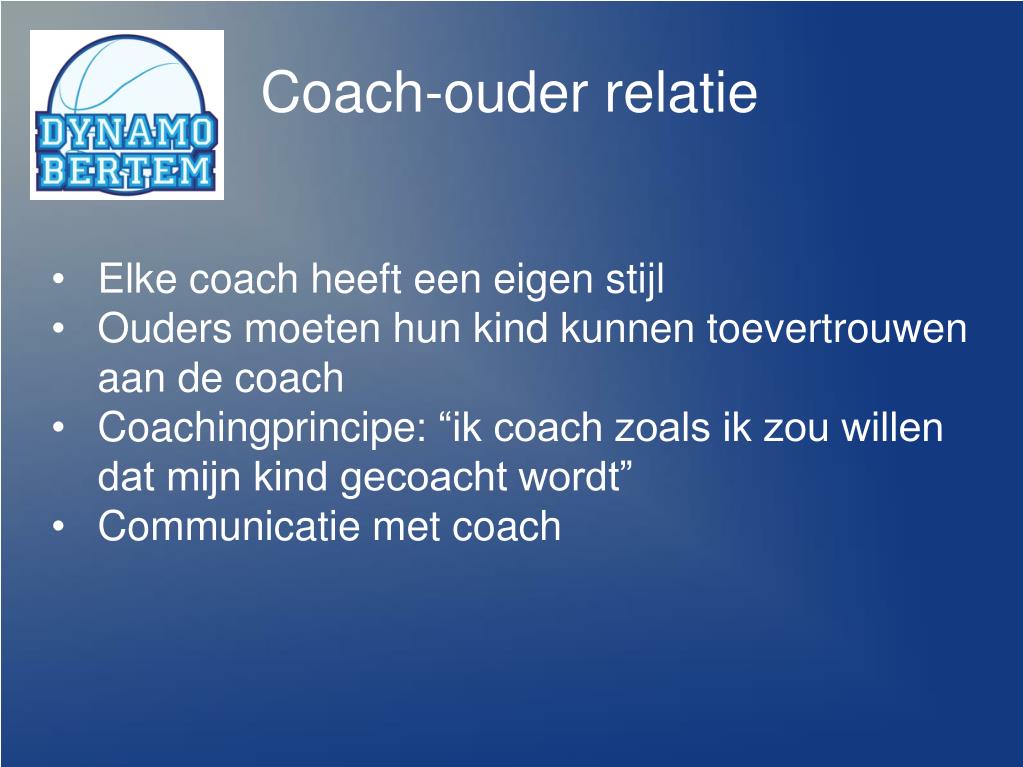 DYNAMO BERTEM

Coach-ouder relatie

• Elke coach heeft een eigen stijl
• Ouders moeten hun kind kunnen toevertrouwen aan de coach
• Coachingprincipe: “ik coach zoals ik zou willen dat mijn kind gecoacht wordt”
• Communicatie met coach